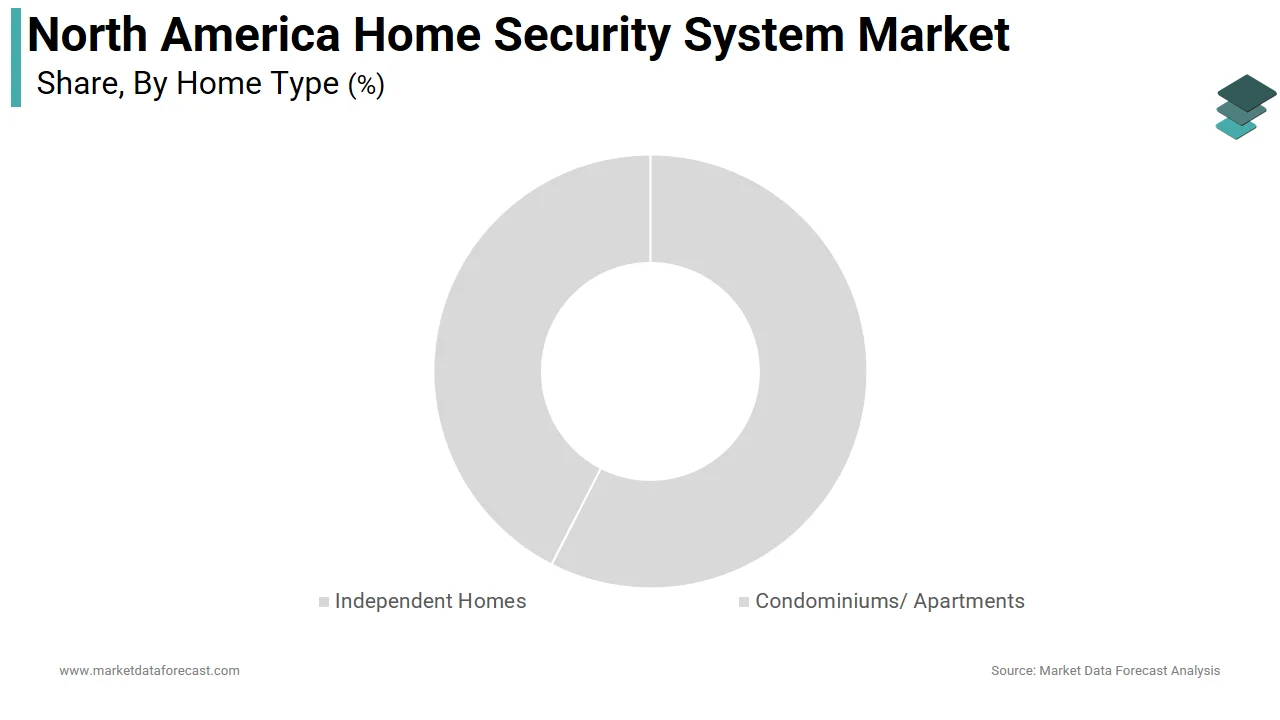 North America Home Security System Market
Share, By Home Type (%)

Independent Homes
Condominiums/ Apartments

www.marketdataforecast.com
Source: Market Data Forecast Analysis